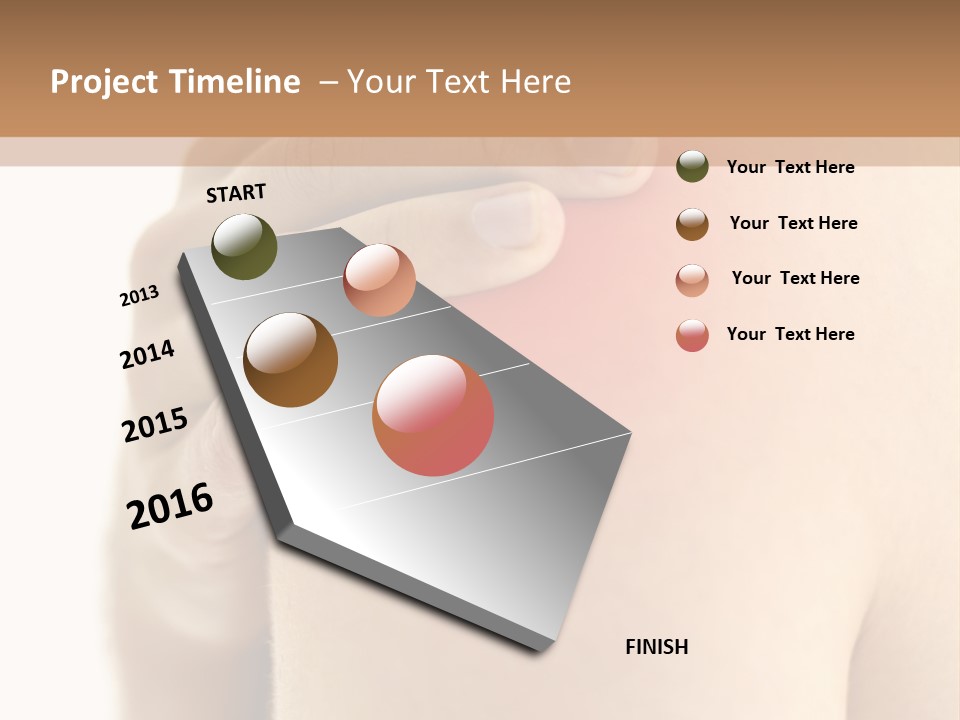 Project Timeline – Your Text Here

START

2013

2014

2015

2016

FINISH

Your Text Here

Your Text Here

Your Text Here

Your Text Here